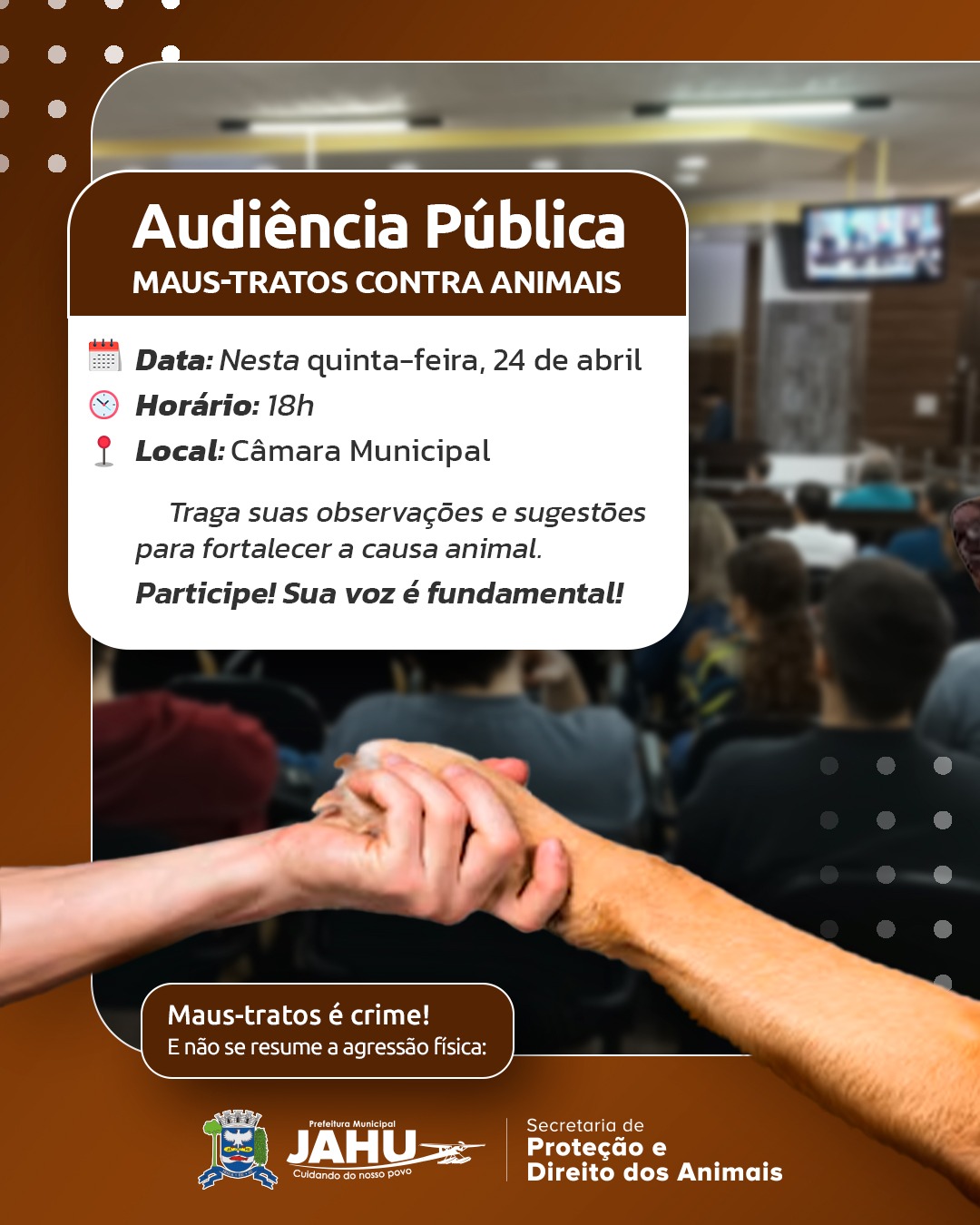 Audiência Pública
MAUS-TRATOS CONTRA ANIMAIS

Data: Nesta quinta-feira, 24 de abril
Horário: 18h
Local: Câmara Municipal

Traga suas observações e sugestões para fortalecer a causa animal.

Participe! Sua voz é fundamental!

Maus-tratos é crime!
E não se resume a agressão física:

Prefeitura Municipal
JAHU
Cuidando do nosso povo

Secretaria de
Proteção e
Direito dos Animais